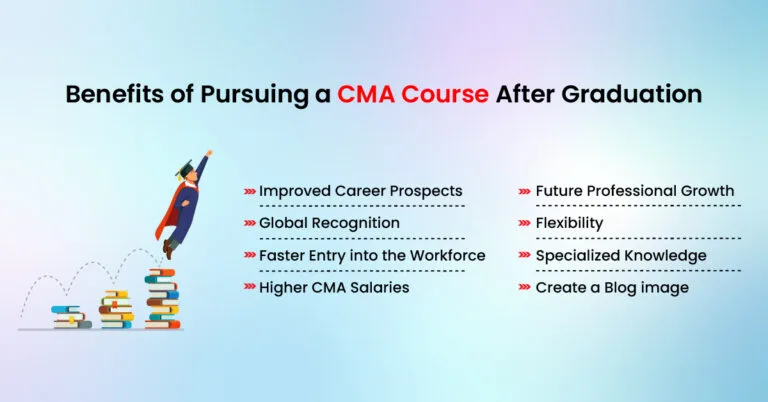 Benefits of Pursuing a CMA Course After Graduation

Improved Career Prospects

Global Recognition

Faster Entry into the Workforce

Higher CMA Salaries

Future Professional Growth

Flexibility

Specialized Knowledge

Create a Blog image